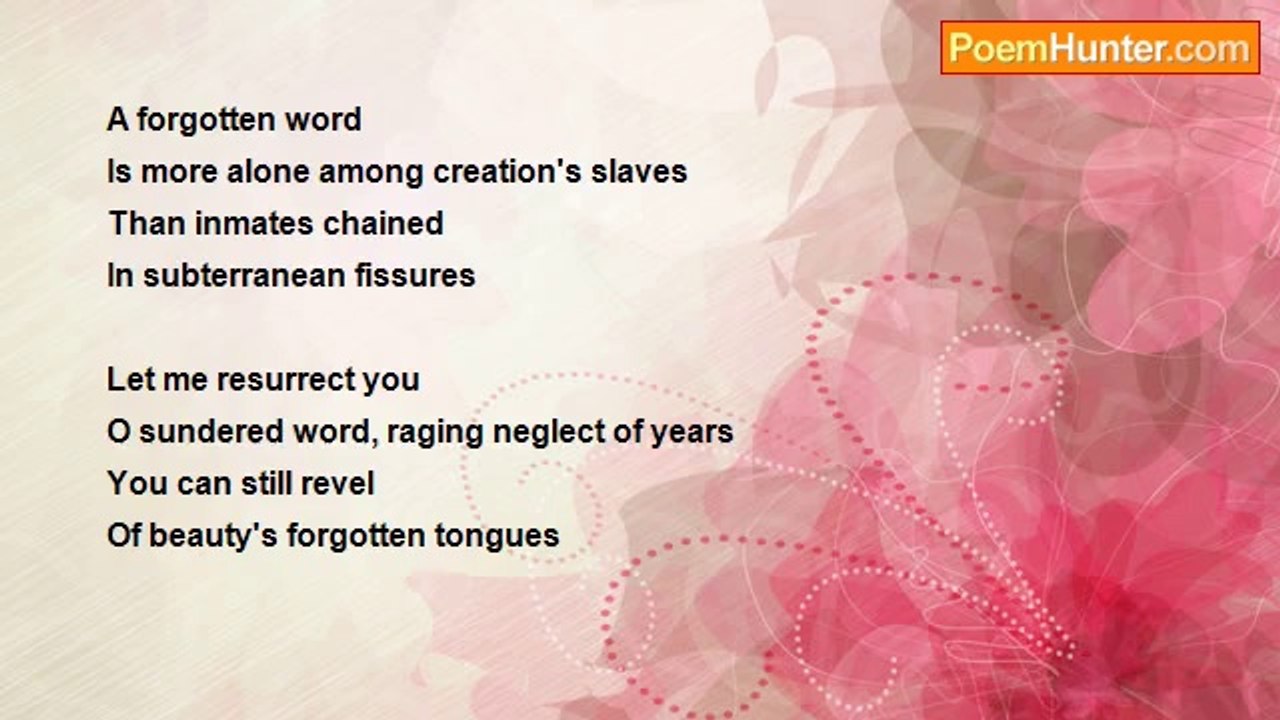 PoemHunter.com

A forgotten word
Is more alone among creation's slaves
Than inmates chained
In subterranean fissures

Let me resurrect you
O sundered word, raging neglect of years
You can still revel
Of beauty's forgotten tongues